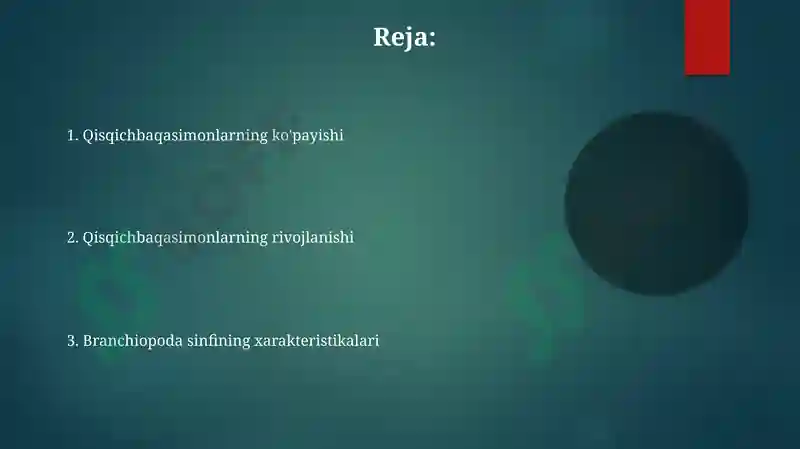 Reja:

1. Qisqichbaqasimonlarning ko'payishi

2. Qisqichbaqasimonlarning rivojlanishi

3. Branchiopoda sinfining xarakteristikalari